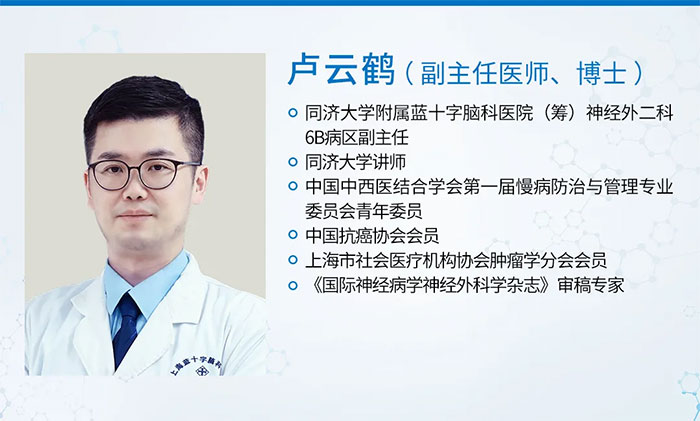 卢云鹤（副主任医师、博士）

同济大学附属蓝十字脑科医院（筹）神经外二科6B病区副主任

同济大学讲师

中国中西医结合学会第一届慢病防治与管理专业委员会青年委员

中国抗癌协会会员

上海市社会医疗机构协会肿瘤学分会会员

《国际神经病学神经外科学杂志》审稿专家

上海蓝十字脑科